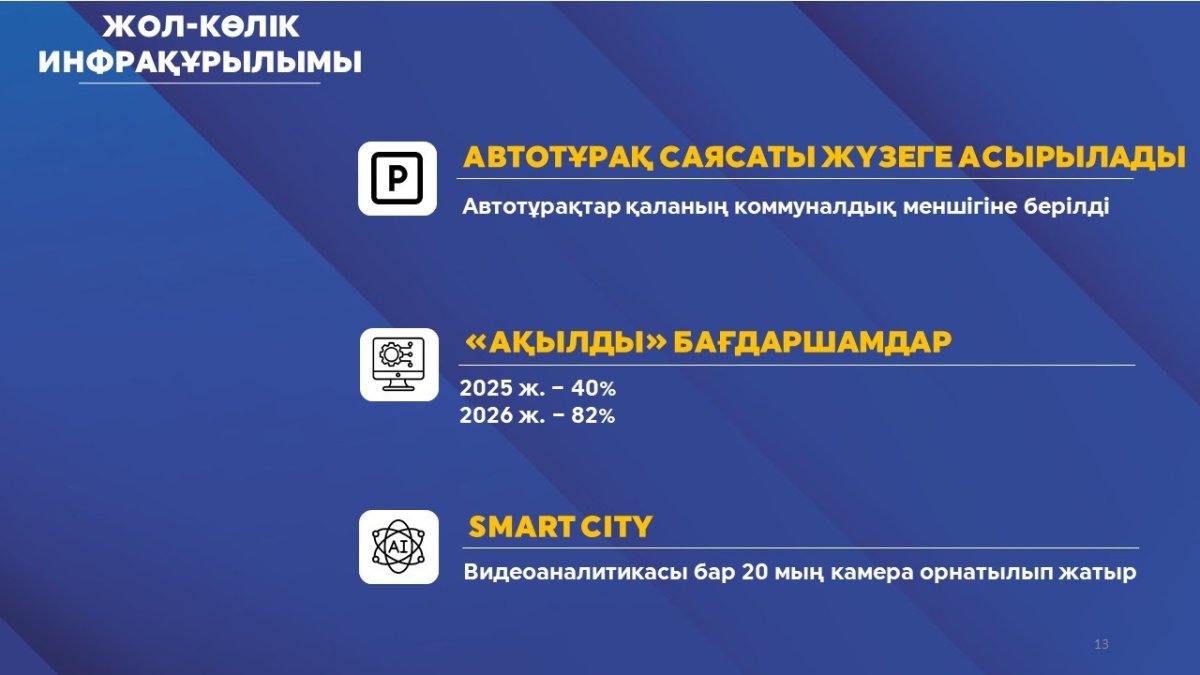 ЖОЛ-КӨЛІК ИНФРАҚҰРЫЛЫМЫ

P

АВТОТҰРАҚ САЯСАТЫ ЖҮЗЕГЕ АСЫРЫЛАДЫ

Автотұрақтар қаланың коммуналдық меншігіне берілді

«АҚЫЛДЫ» БАҒДАРШАМДАР

2025 ж. – 40%
2026 ж. – 82%

AI

SMART CITY

Видеоаналитикасы бар 20 мың камера орнатылып жатыр

13